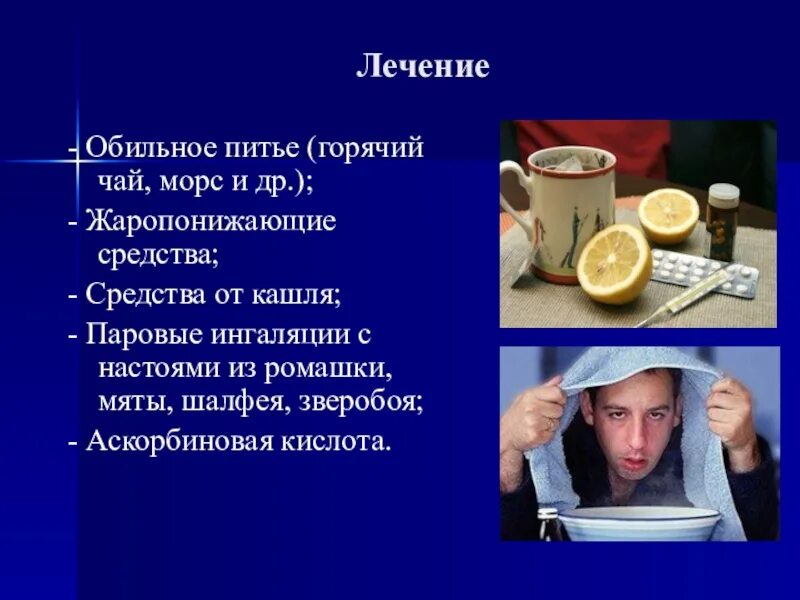 Лечение

- Обильное питье (горячий чай, морс и др.);

- Жаропонижающие средства;

- Средства от кашля;

- Паровые ингаляции с настоями из ромашки, мяты, шалфея, зверобоя;

- Аскорбиновая кислота.